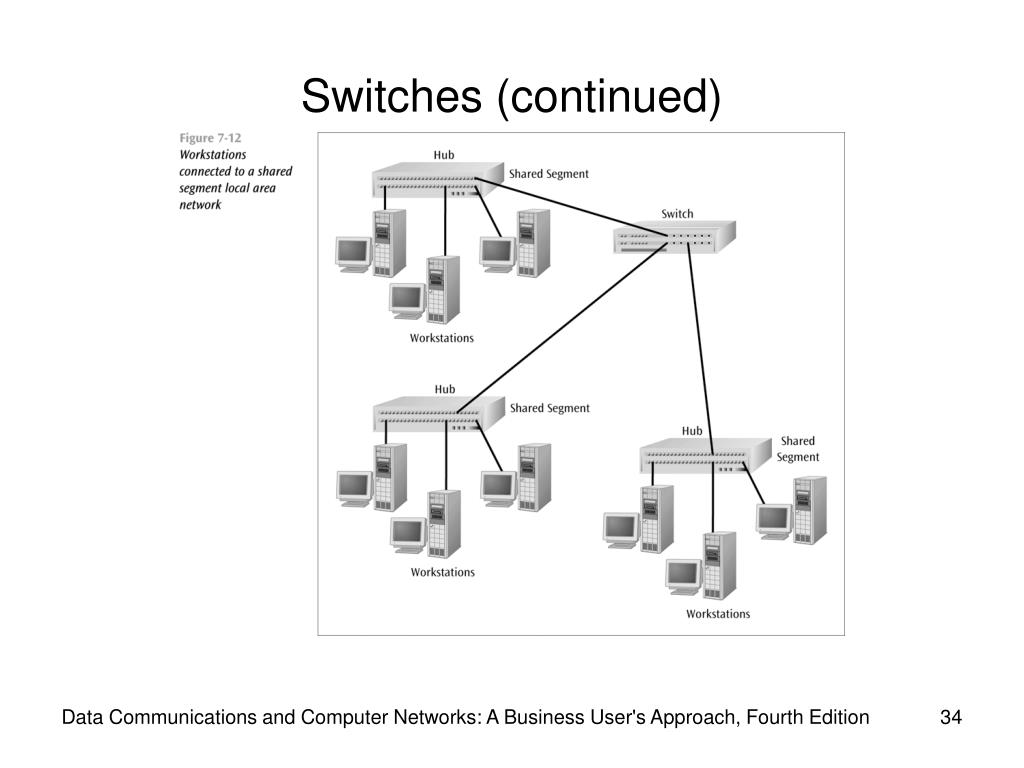 Switches (continued)

Figure 7-12
Workstations connected to a shared segment local area network

Hub
Shared Segment
Switch
Workstations

Hub
Shared Segment
Workstations

Hub
Shared Segment
Workstations

Data Communications and Computer Networks: A Business User's Approach, Fourth Edition

34